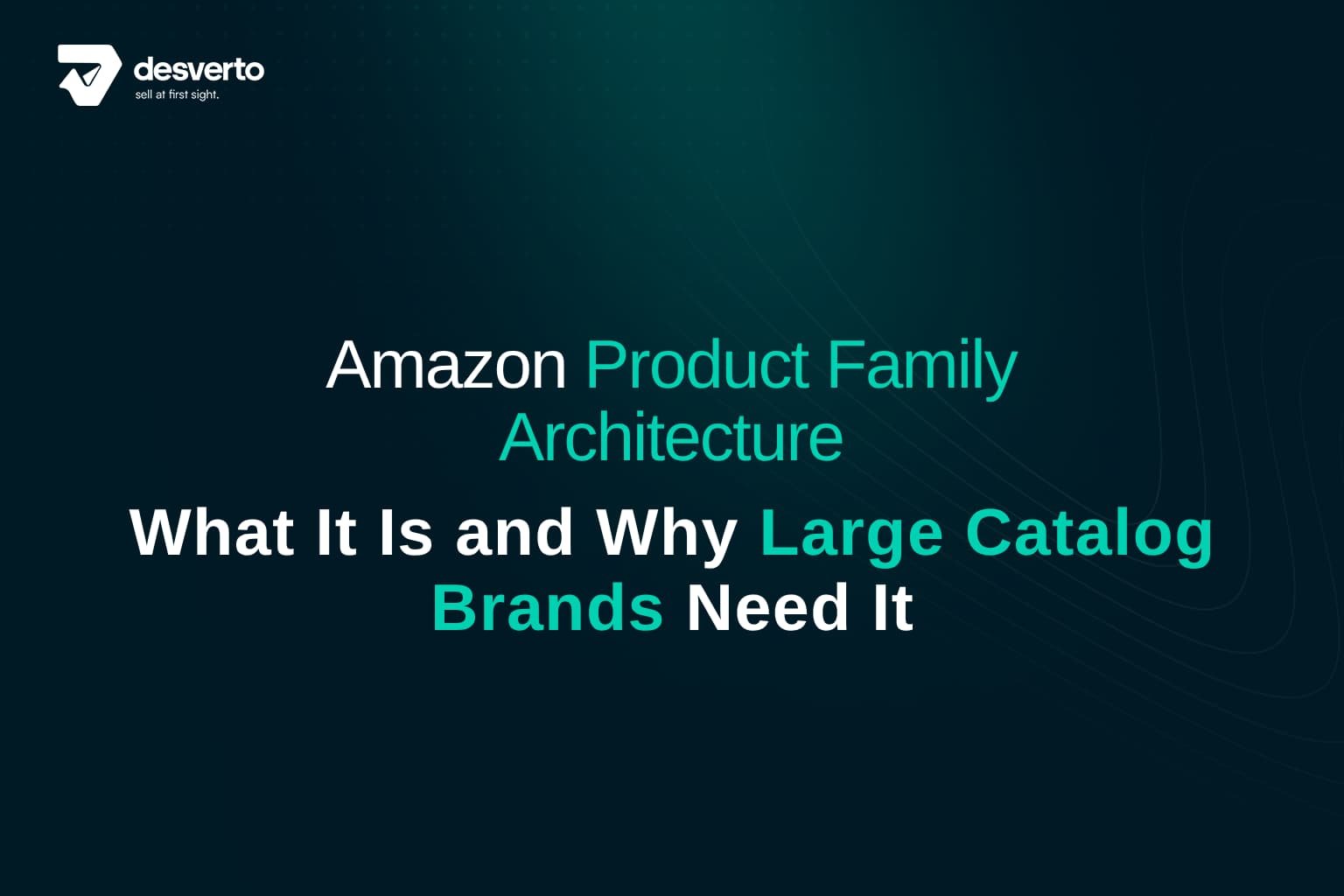 desverto
sell at first sight.

Amazon Product Family Architecture

What It Is and Why Large Catalog Brands Need It